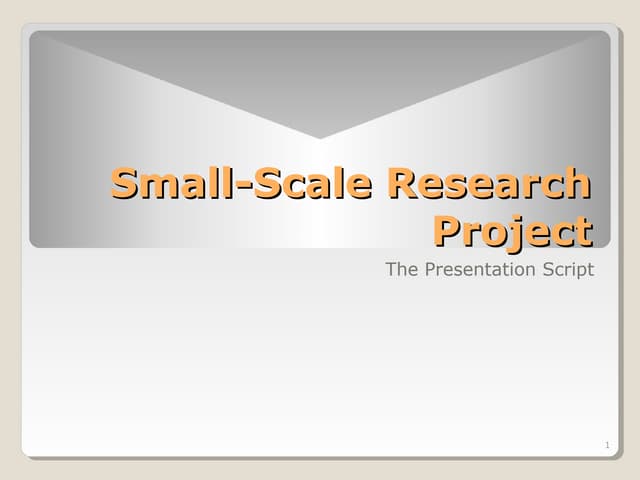 Small-Scale Research Project

The Presentation Script

1